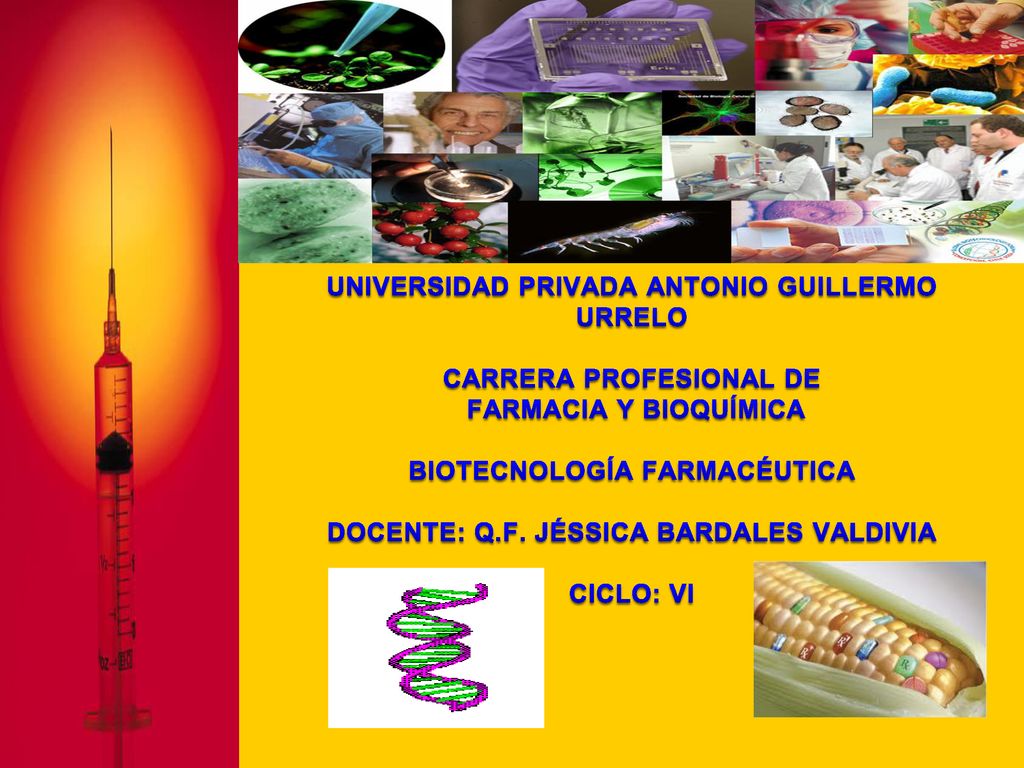 UNIVERSIDAD PRIVADA ANTONIO GUILLERMO URRELO

CARRERA PROFESIONAL DE FARMACIA Y BIOQUÍMICA

BIOTECNOLOGÍA FARMACÉUTICA

DOCENTE: Q.F. JÉSSICA BARDALES VALDIVIA

CICLO: VI